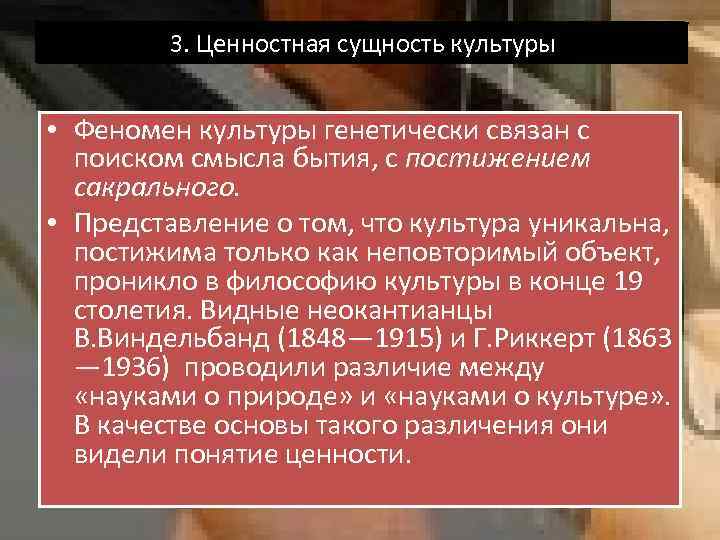 3. Ценностная сущность культуры

• Феномен культуры генетически связан с поиском смысла бытия, с постижением сакрального.

• Представление о том, что культура уникальна, постижима только как неповторимый объект, проникло в философию культуры в конце 19 столетия. Видные неокантианцы В.Виндельбанд (1848—1915) и Г.Риккерт (1863—1936) проводили различие между «науками о природе» и «науками о культуре». В качестве основы такого различения они видели понятие ценности.